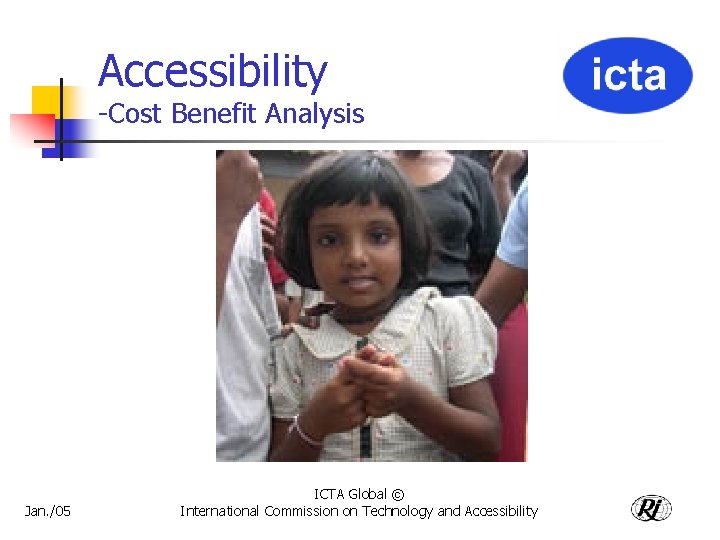 Accessibility
-Cost Benefit Analysis

icta

Jan./05

ICTA Global ©
International Commission on Technology and Accessibility

RI